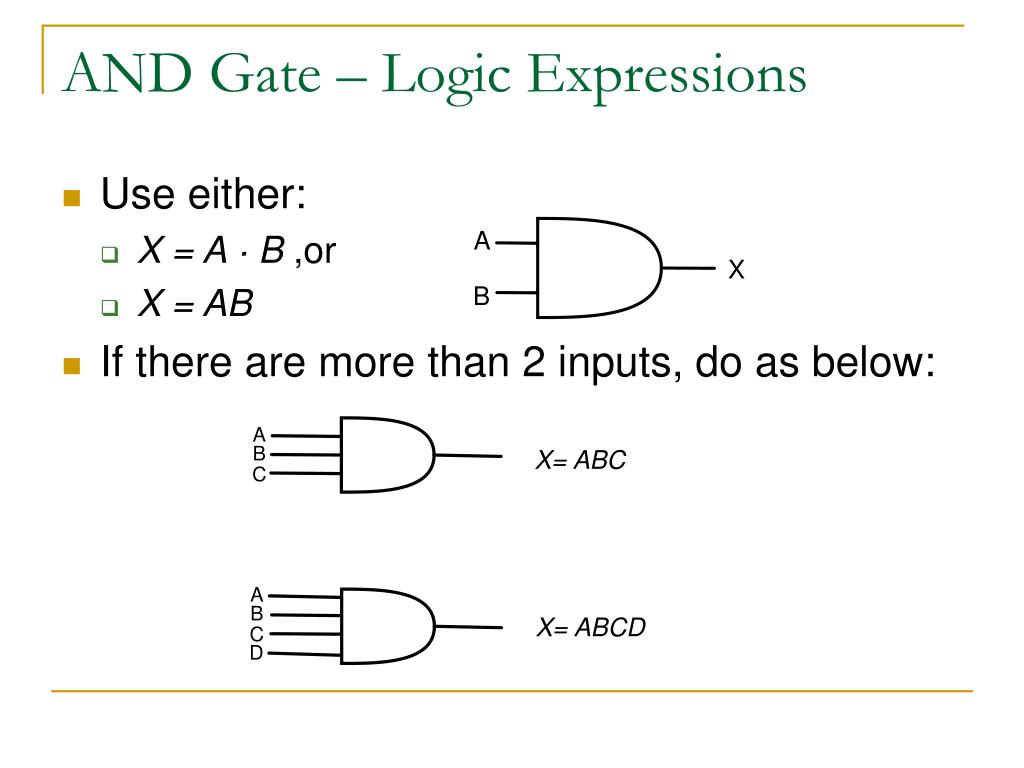 AND Gate – Logic Expressions

Use either:

$X = A \cdot B$ ,or

$X = AB$

A
B
X

If there are more than 2 inputs, do as below:

A
B
C
$X= ABC$

A
B
C
D
$X= ABCD$